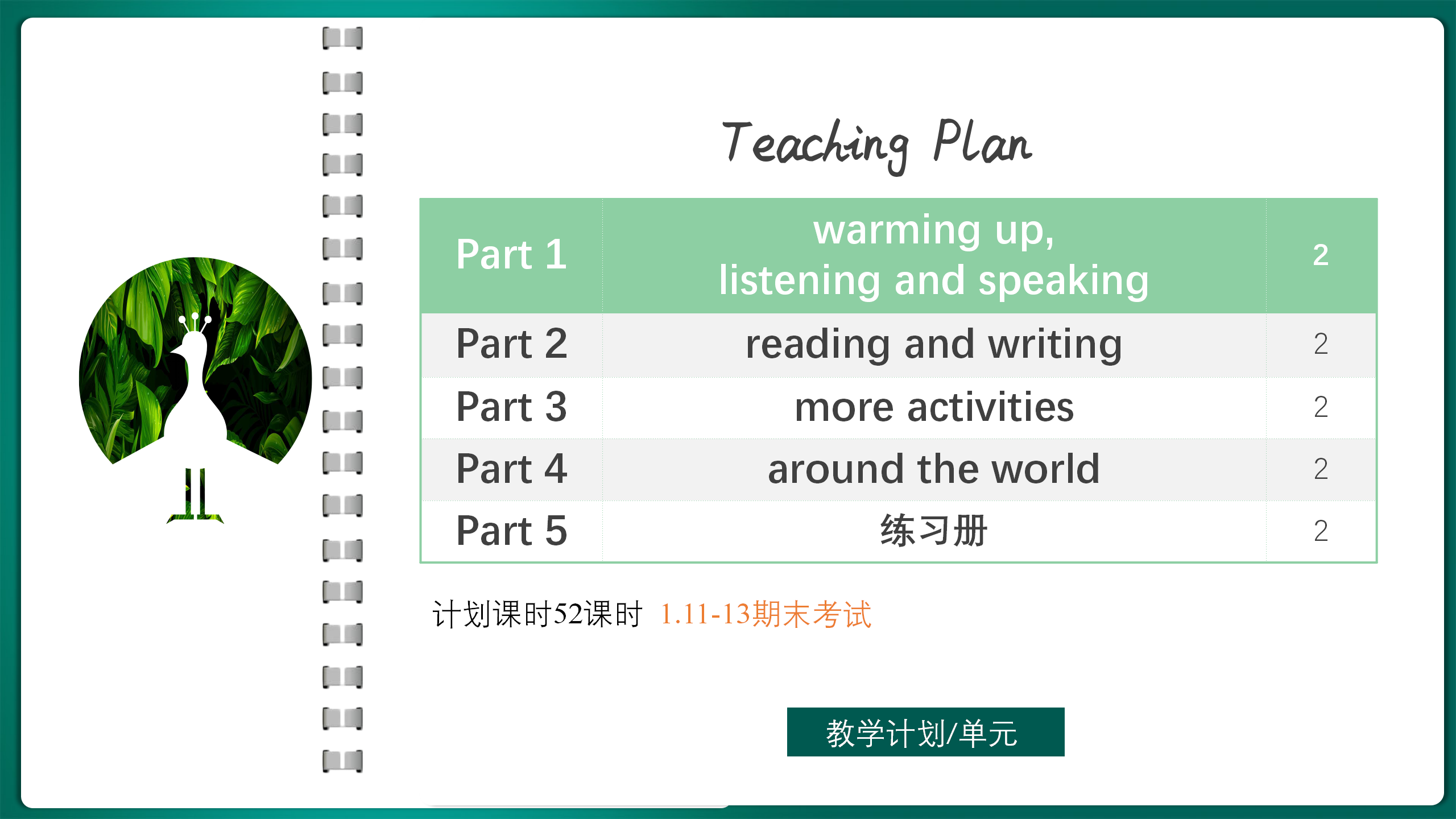 Teaching Plan

| Part 1 | warming up, listening and speaking | 2 |
|---|---|---|
| Part 2 | reading and writing | 2 |
| Part 3 | more activities | 2 |
| Part 4 | around the world | 2 |
| Part 5 | 练习册 | 2 |

计划课时52课时 1.11-13期末考试

教学计划/单元